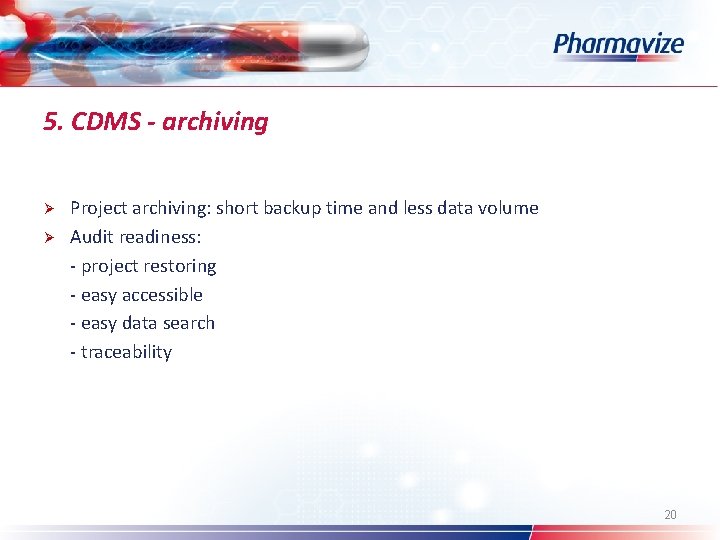 Pharmavize

5. CDMS - archiving

➢ Project archiving: short backup time and less data volume
➢ Audit readiness:
- project restoring
- easy accessible
- easy data search
- traceability

20